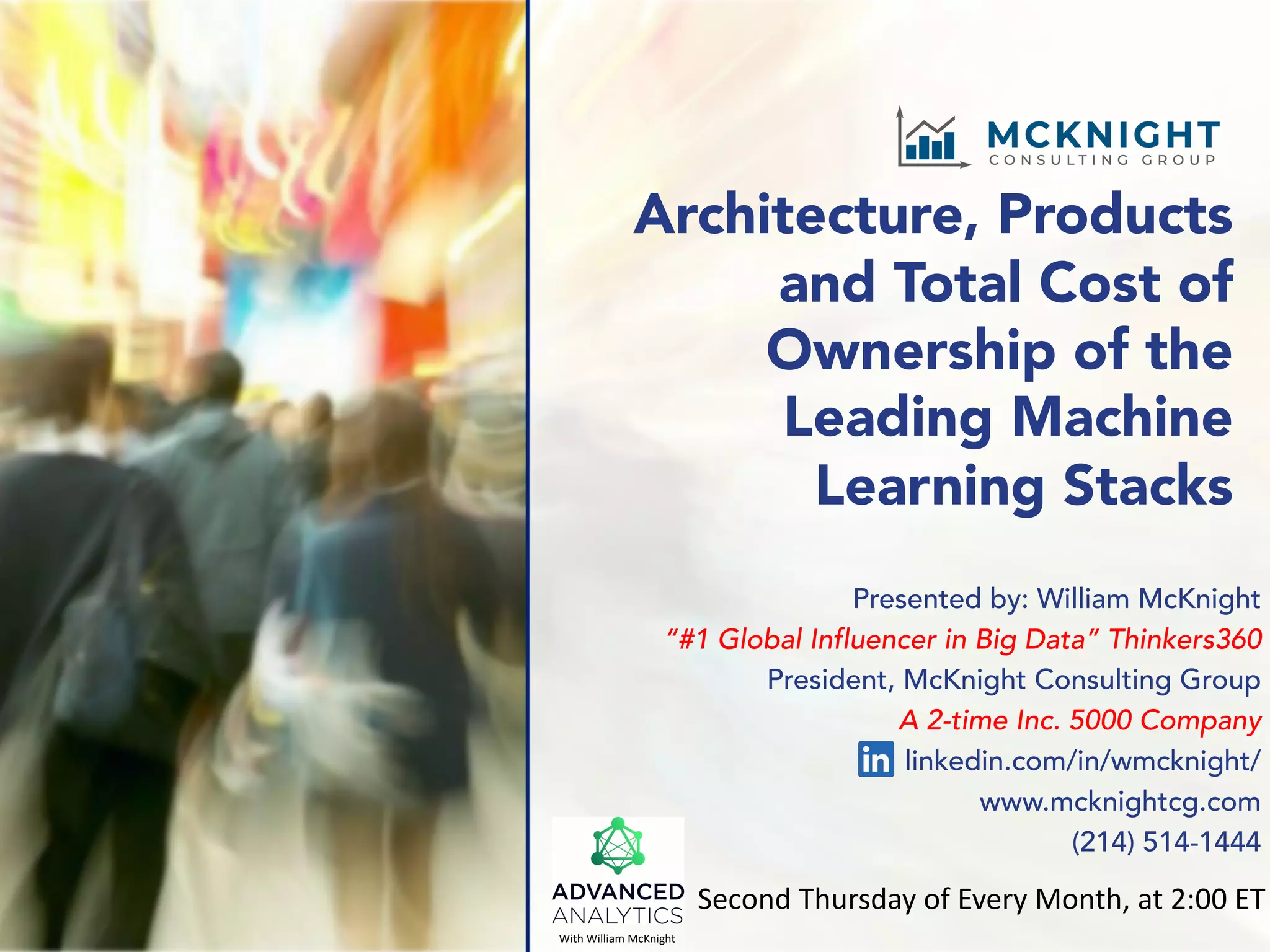 MCKNIGHT
CONSULTING GROUP

Architecture, Products and Total Cost of Ownership of the Leading Machine Learning Stacks

Presented by: William McKnight
"#1 Global Influencer in Big Data" Thinkers360
President, McKnight Consulting Group
A 2-time Inc. 5000 Company
in linkedin.com/in/wmcknight/
www.mcknightcg.com
(214) 514-1444

ADVANCED
ANALYTICS
With William McKnight

Second Thursday of Every Month, at 2:00 ET